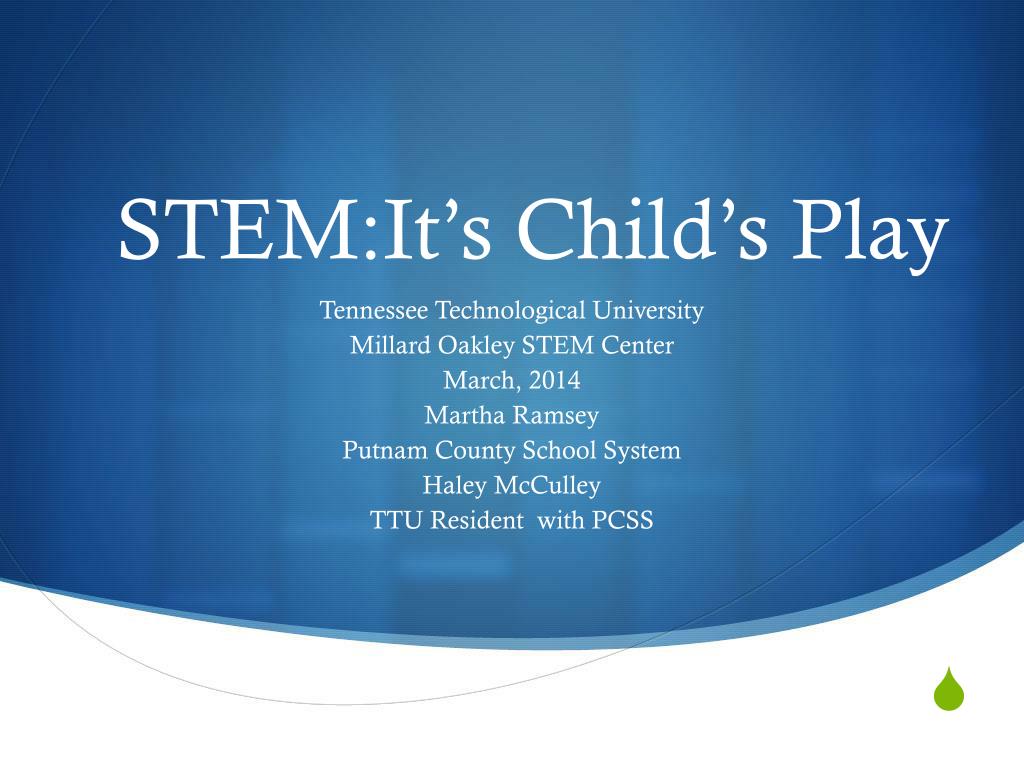 STEM:It’s Child’s Play

Tennessee Technological University
Millard Oakley STEM Center
March, 2014
Martha Ramsey
Putnam County School System
Haley McCulley
TTU Resident with PCSS